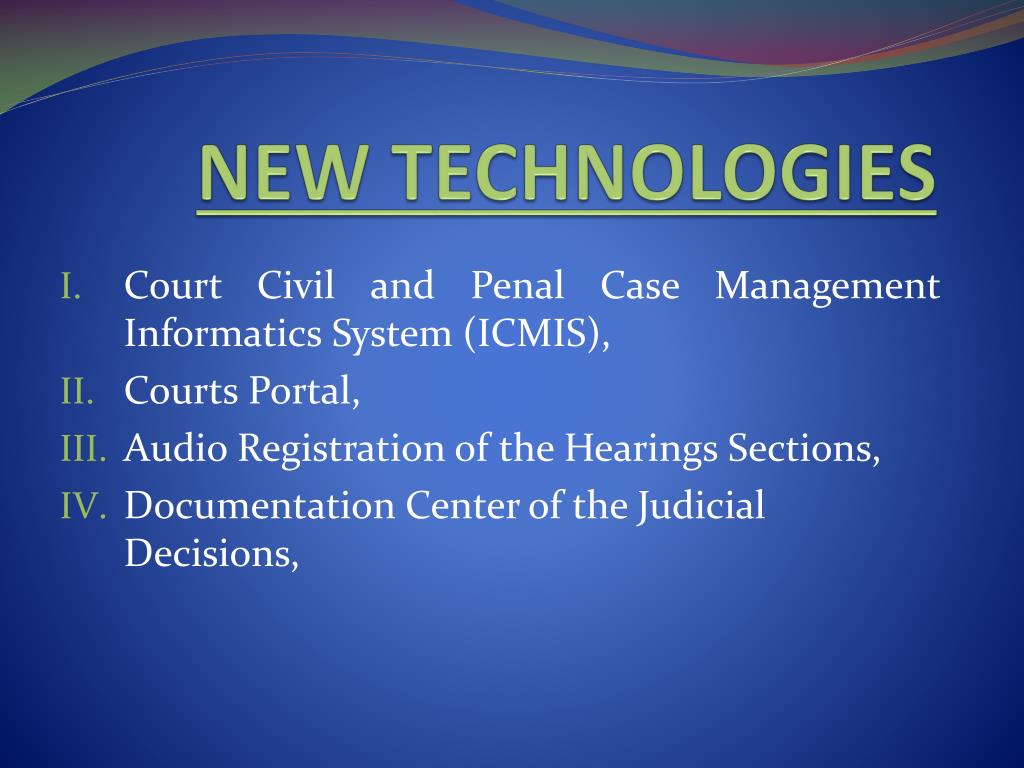 NEW TECHNOLOGIES

I. Court Civil and Penal Case Management Informatics System (ICMIS),

II. Courts Portal,

III. Audio Registration of the Hearings Sections,

IV. Documentation Center of the Judicial Decisions,